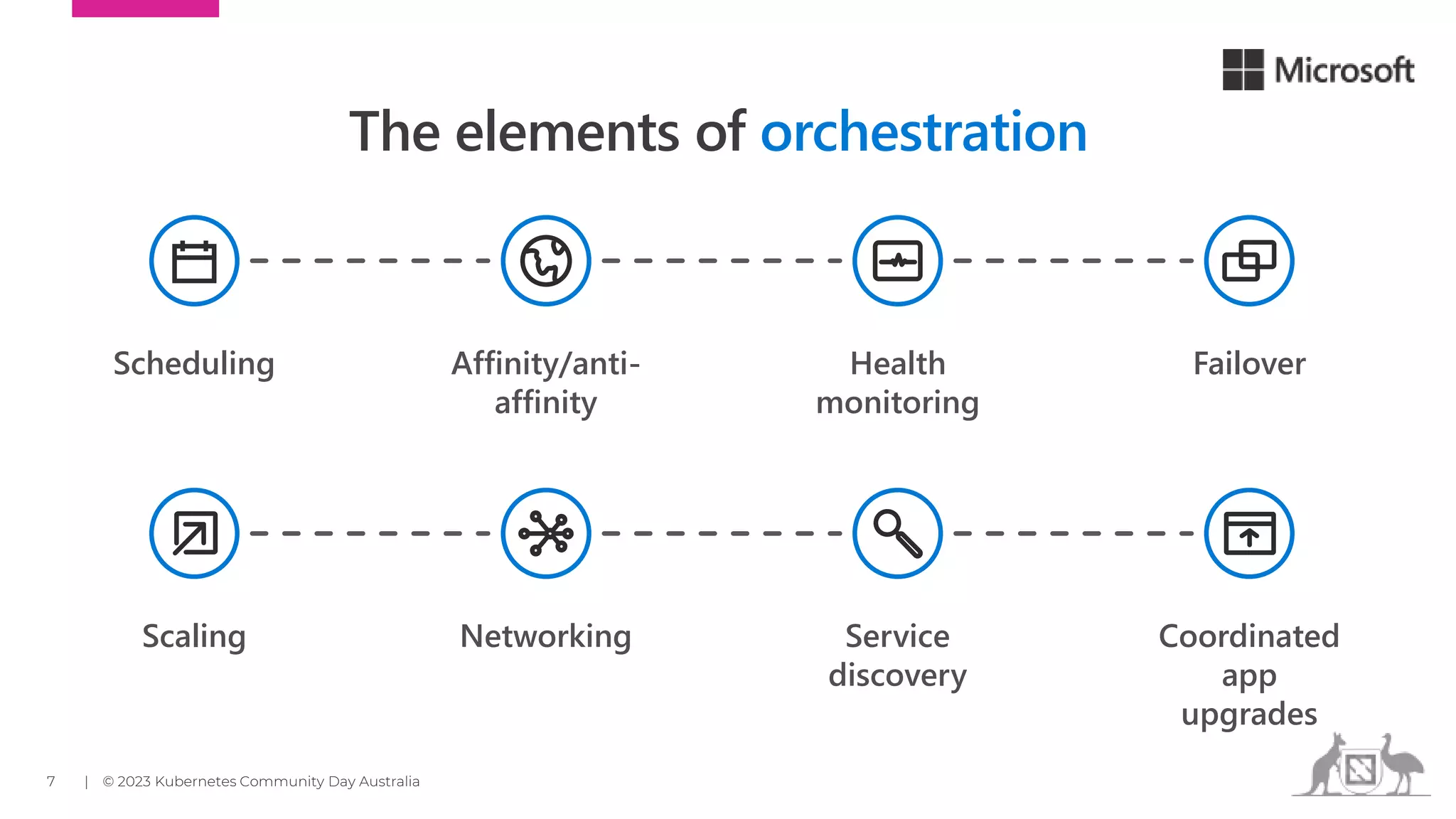 Microsoft

The elements of orchestration

Scheduling

Affinity/anti-affinity

Health monitoring

Failover

Scaling

Networking

Service discovery

Coordinated app upgrades

7 | © 2023 Kubernetes Community Day Australia